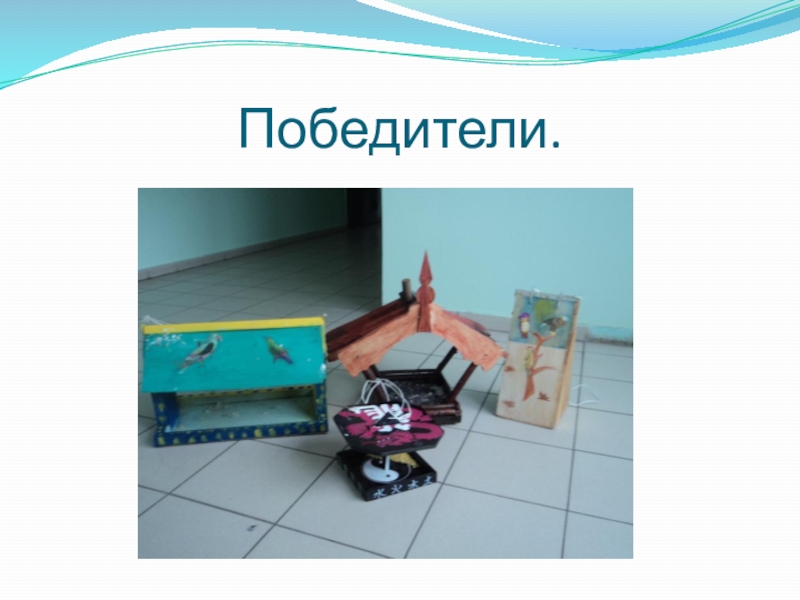 Победители.